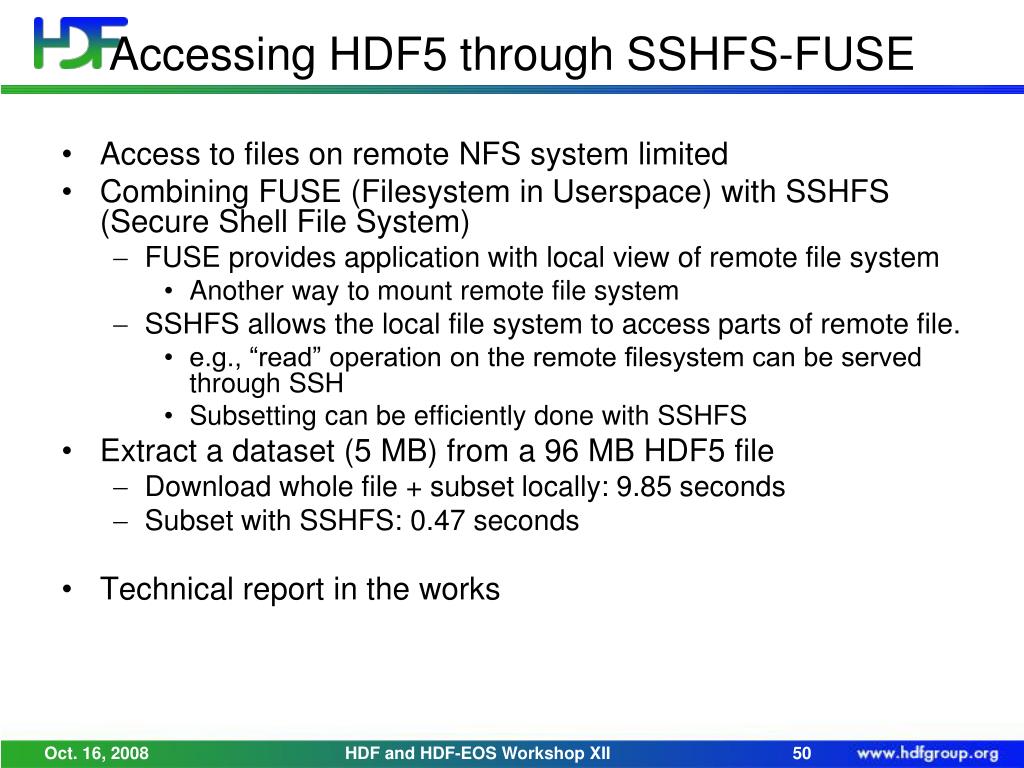 HDF Accessing HDF5 through SSHFS-FUSE

• Access to files on remote NFS system limited
• Combining FUSE (Filesystem in Userspace) with SSHFS (Secure Shell File System)
– FUSE provides application with local view of remote file system
• Another way to mount remote file system
– SSHFS allows the local file system to access parts of remote file.
• e.g., “read” operation on the remote filesystem can be served through SSH
• Subsetting can be efficiently done with SSHFS
• Extract a dataset (5 MB) from a 96 MB HDF5 file
– Download whole file + subset locally: 9.85 seconds
– Subset with SSHFS: 0.47 seconds

• Technical report in the works

Oct. 16, 2008 HDF and HDF-EOS Workshop XII 50 www.hdfgroup.org